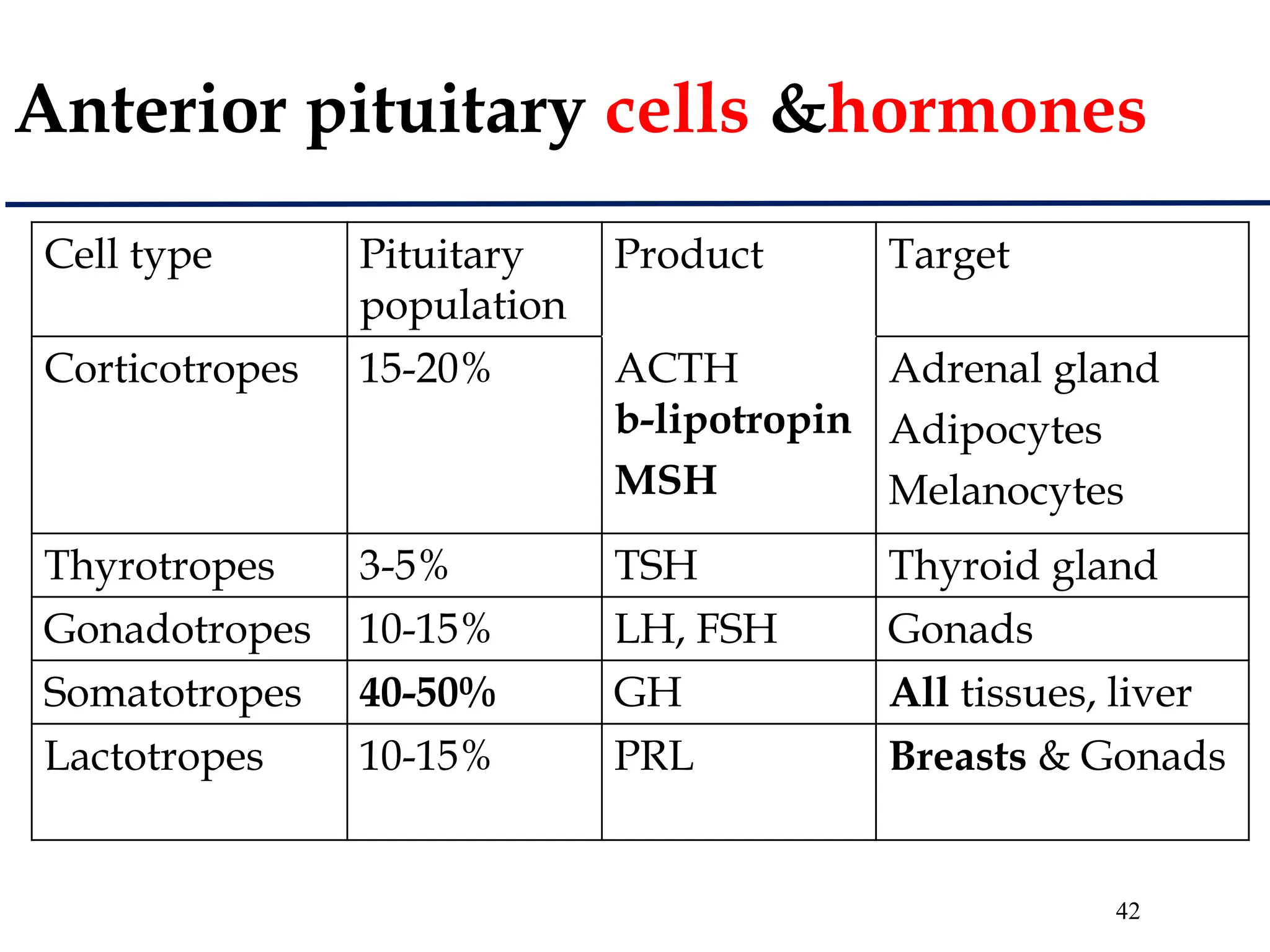 Anterior pituitary cells &hormones

| Cell type | Pituitary population | Product | Target |
|---|---|---|---|
| Corticotropes | 15-20% | ACTH b-lipotropin MSH | Adrenal gland Adipocytes Melanocytes |
| Thyrotropes | 3-5% | TSH | Thyroid gland |
| Gonadotropes | 10-15% | LH, FSH | Gonads |
| Somatotropes | 40-50% | GH | All tissues, liver |
| Lactotropes | 10-15% | PRL | Breasts & Gonads |

42